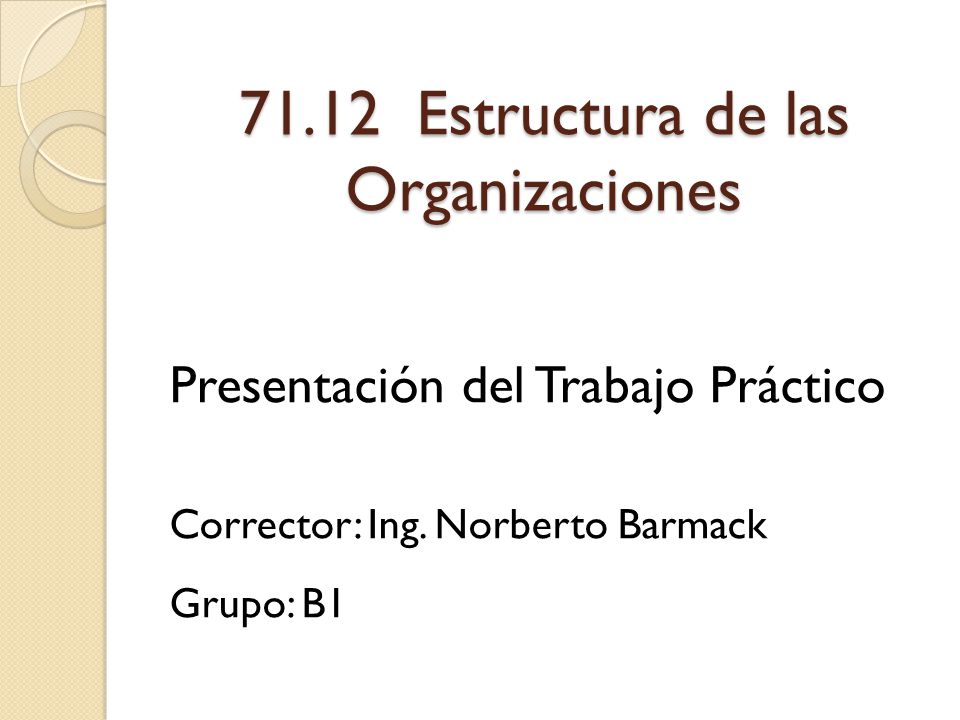 71.12 Estructura de las Organizaciones

Presentación del Trabajo Práctico

Corrector: Ing. Norberto Barmack

Grupo: B1